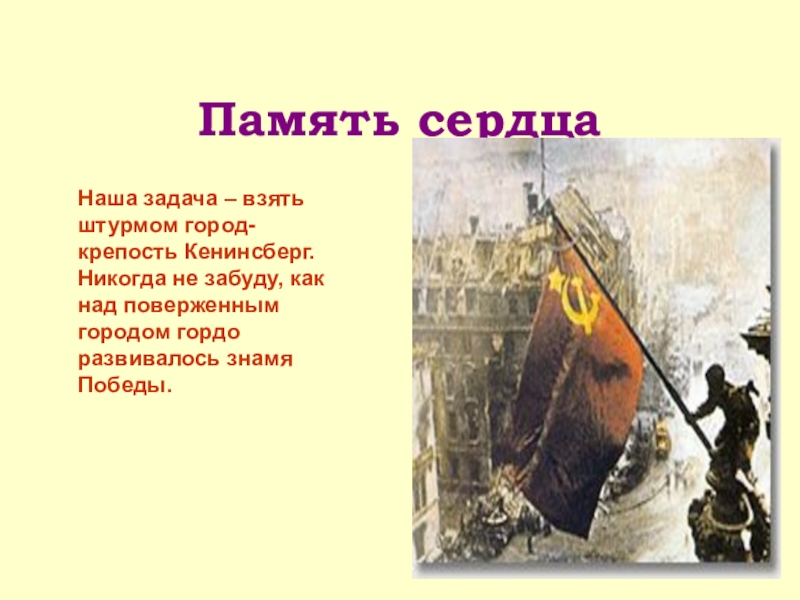 Память сердца

Наша задача – взять штурмом город-крепость Кенинсберг. Никогда не забуду, как над поверженным городом гордо развивалось знамя Победы.